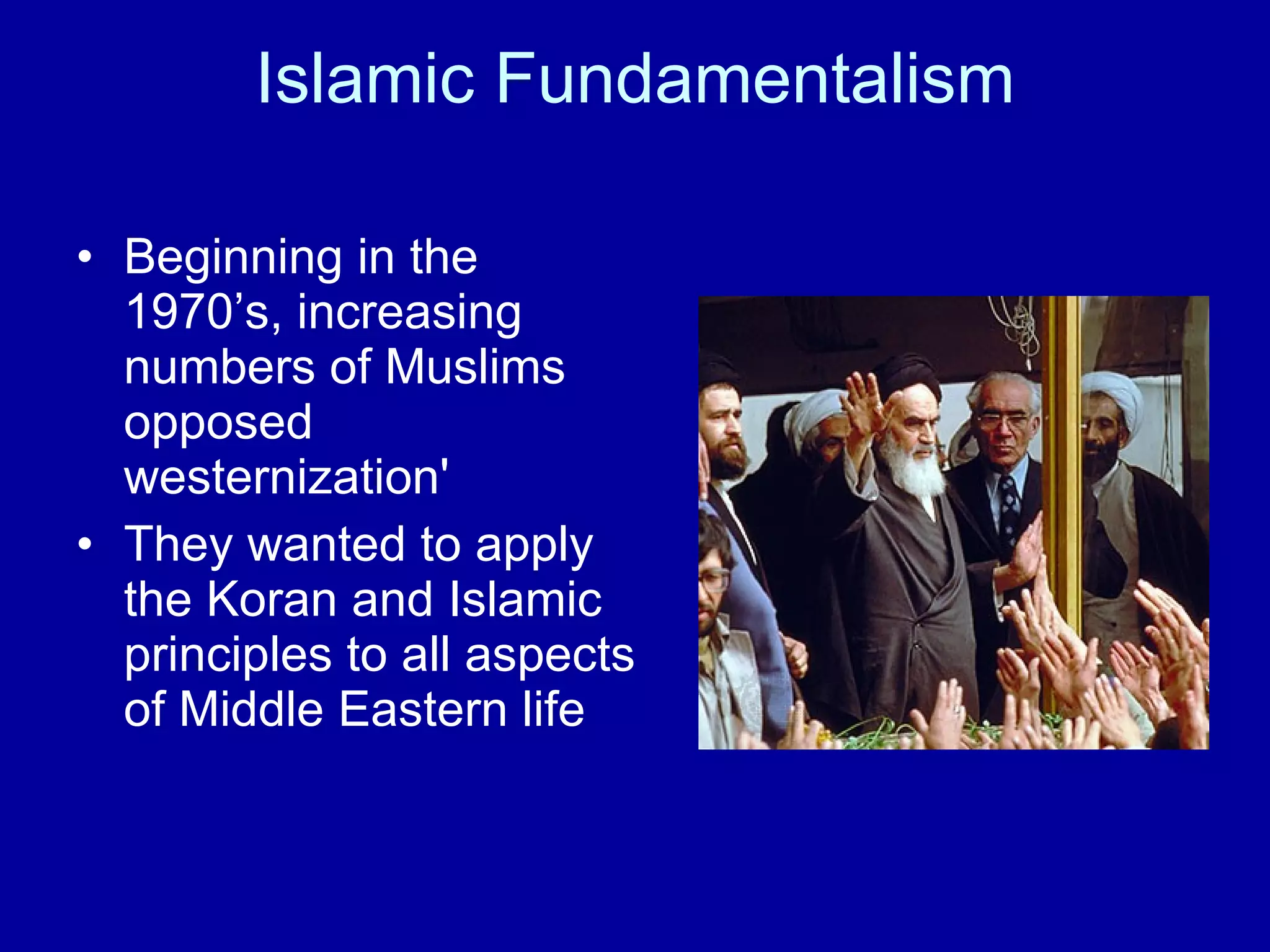 Islamic Fundamentalism

• Beginning in the 1970’s, increasing numbers of Muslims opposed westernization'
• They wanted to apply the Koran and Islamic principles to all aspects of Middle Eastern life